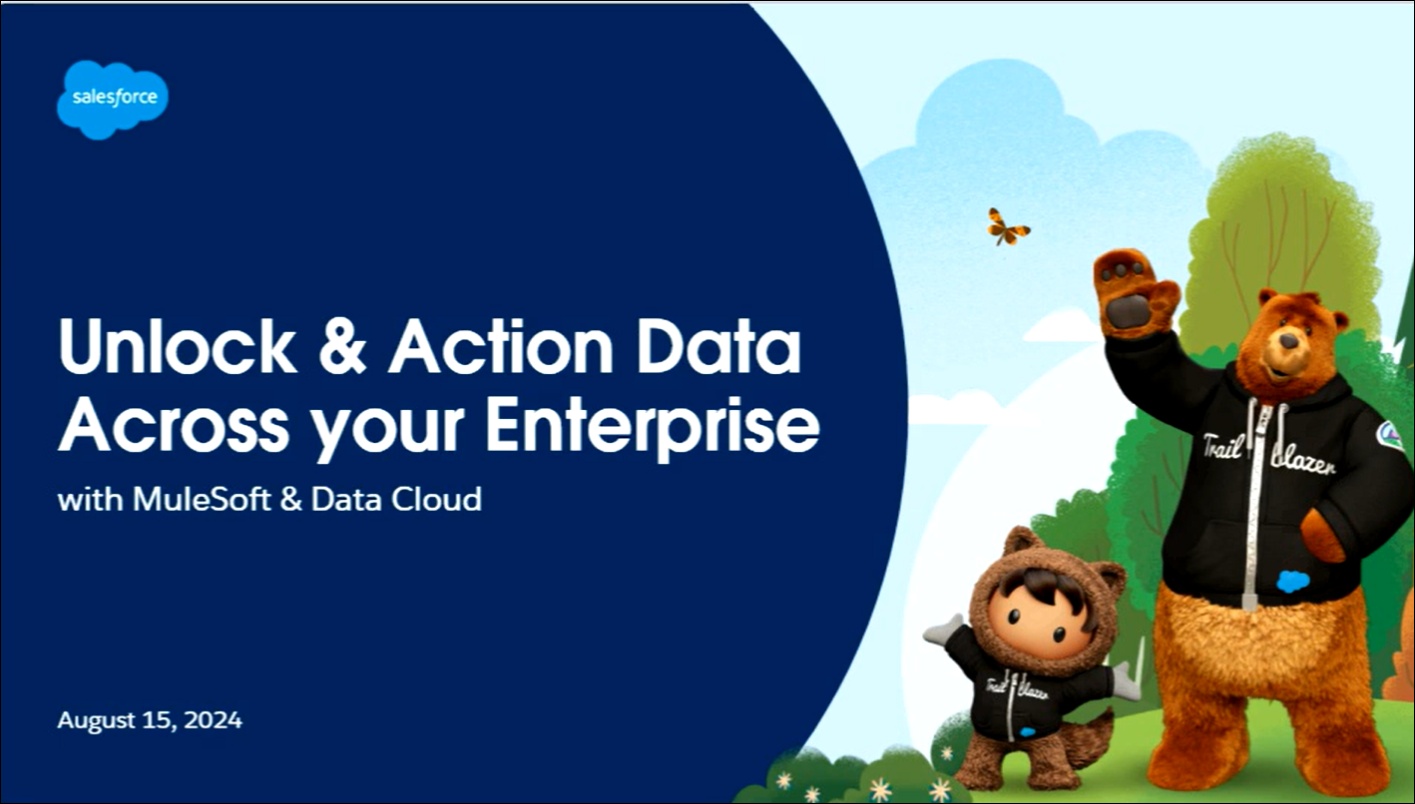 salesforce

Unlock & Action Data Across your Enterprise

with MuleSoft & Data Cloud

August 15, 2024

Trail blazer

Trail blazer